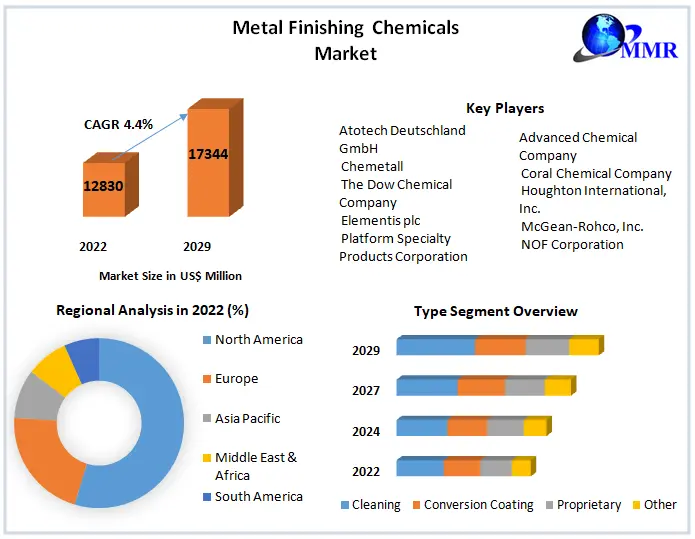 Metal Finishing Chemicals Market

MMR

CAGR 4.4%

12830

17344

2022

2029

Market Size in US$ Million

Key Players

Atotech Deutschland GmbH
Chemetall
The Dow Chemical Company
Elementis plc
Platform Specialty Products Corporation

Advanced Chemical Company
Coral Chemical Company
Houghton International, Inc.
McGean-Rohco, Inc.
NOF Corporation

Regional Analysis in 2022 (%)

North America
Europe
Asia Pacific
Middle East & Africa
South America

Type Segment Overview

2029
2027
2024
2022

Cleaning
Conversion Coating
Proprietary
Other